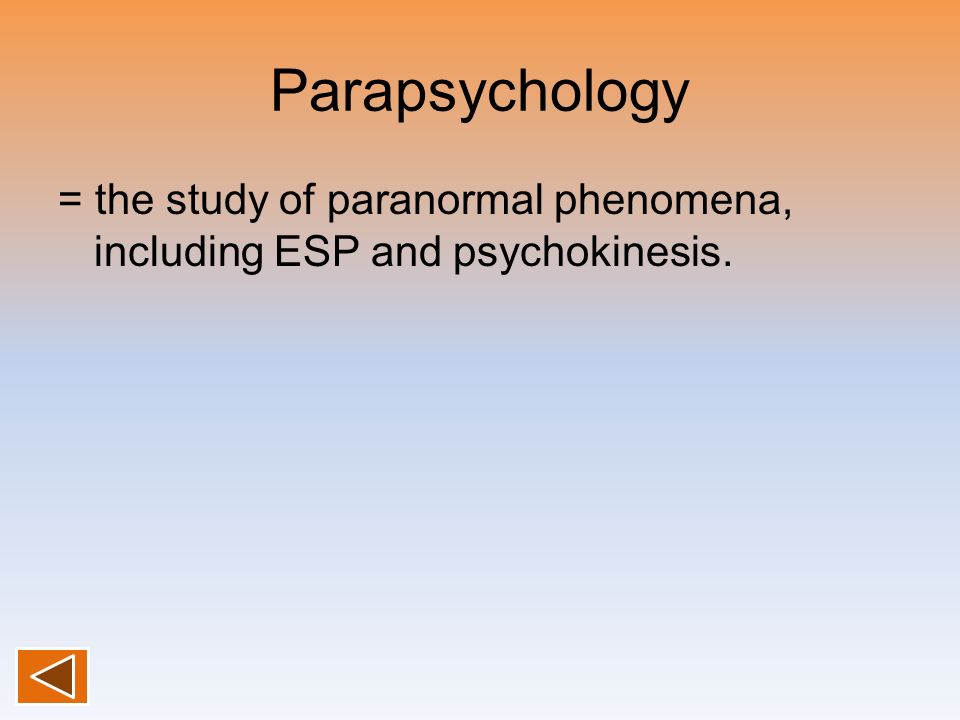 Parapsychology

= the study of paranormal phenomena, including ESP and psychokinesis.